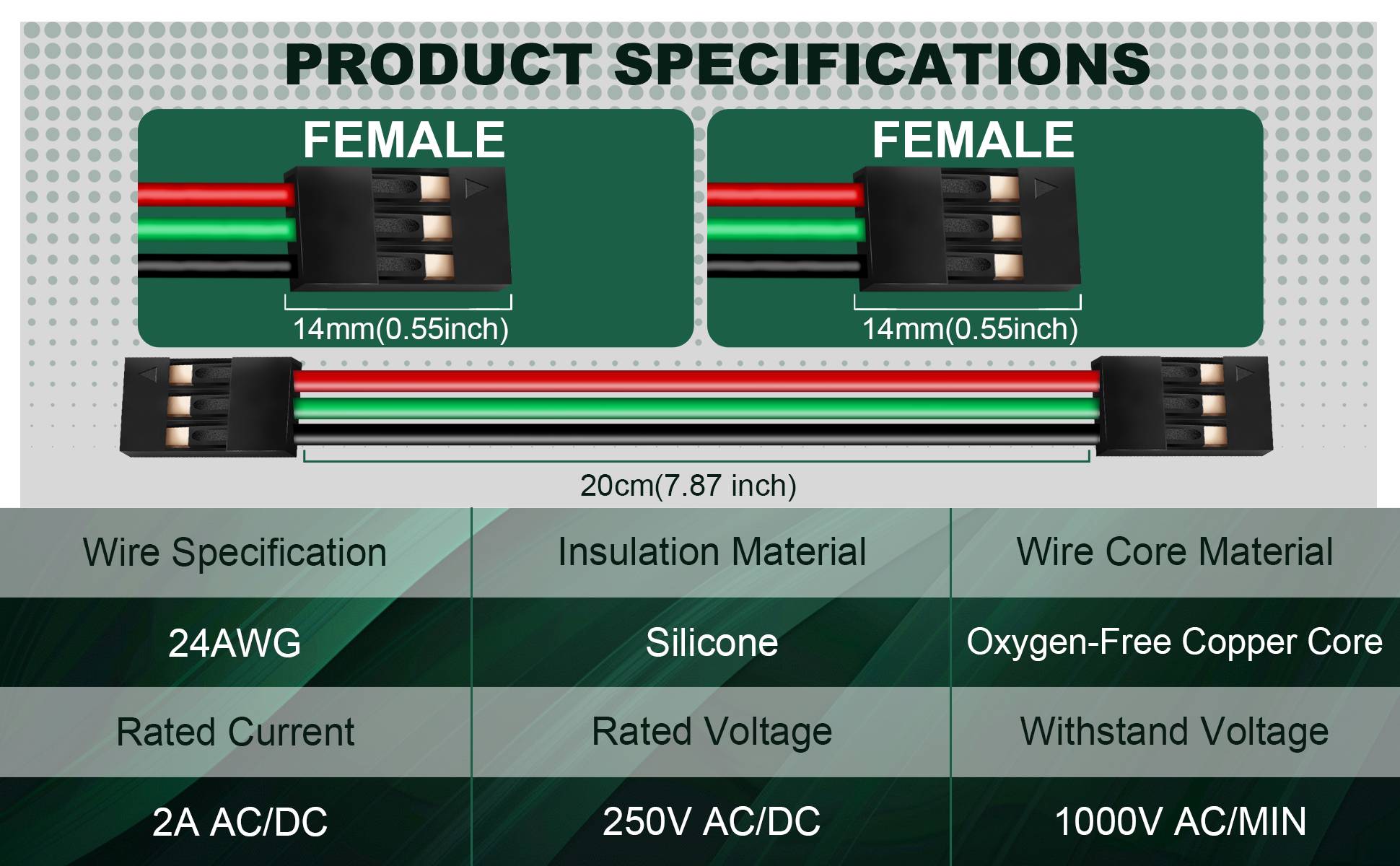 PRODUCT SPECIFICATIONS

FEMALE

14mm(0.55inch)

FEMALE

14mm(0.55inch)

20cm(7.87 inch)

| Wire Specification | Insulation Material | Wire Core Material |
|---|---|---|
| 24AWG | Silicone | Oxygen-Free Copper Core |
| Rated Current | Rated Voltage | Withstand Voltage |
| 2A AC/DC | 250V AC/DC | 1000V AC/MIN |